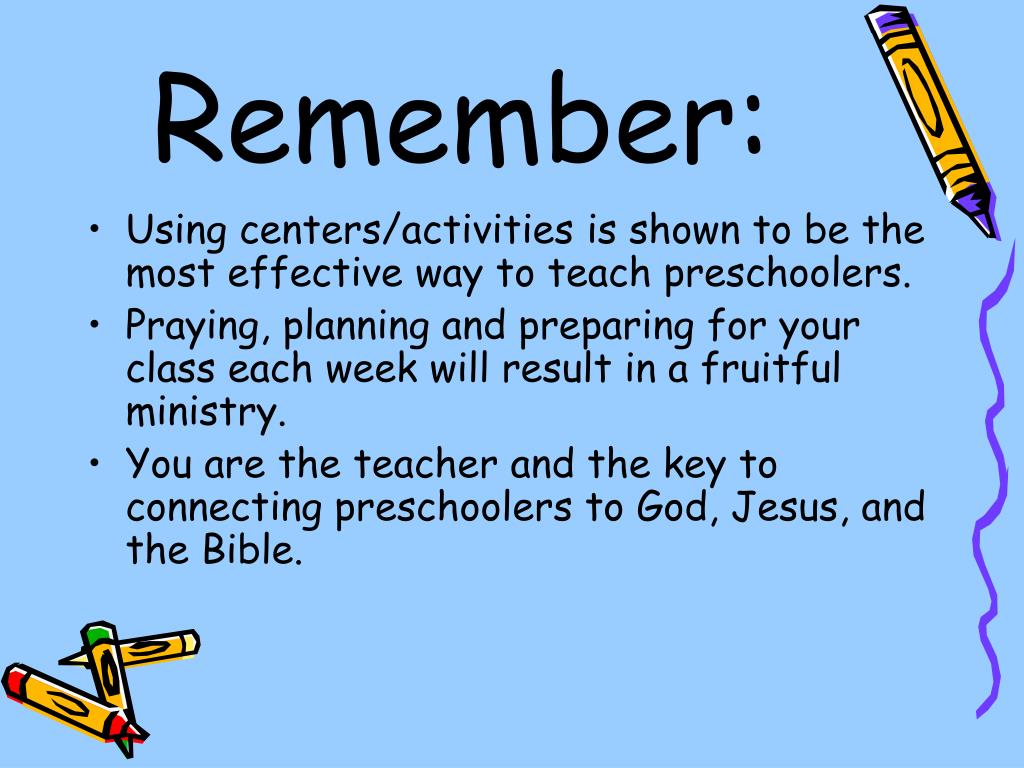 Remember:

• Using centers/activities is shown to be the most effective way to teach preschoolers.
• Praying, planning and preparing for your class each week will result in a fruitful ministry.
• You are the teacher and the key to connecting preschoolers to God, Jesus, and the Bible.